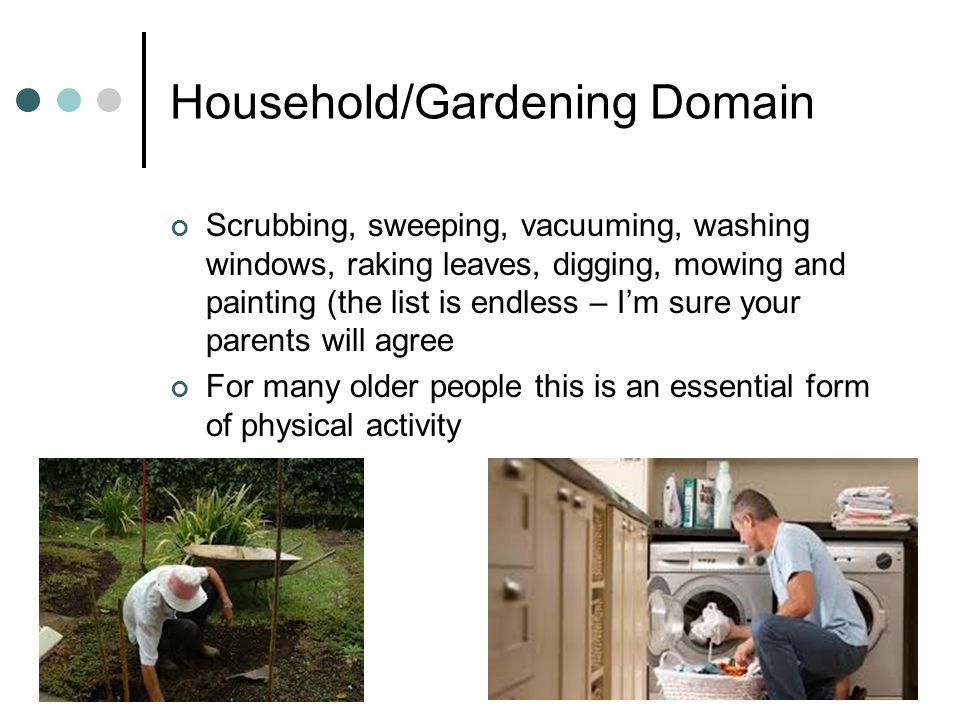 Household/Gardening Domain

Scrubbing, sweeping, vacuuming, washing windows, raking leaves, digging, mowing and painting (the list is endless – I'm sure your parents will agree

For many older people this is an essential form of physical activity